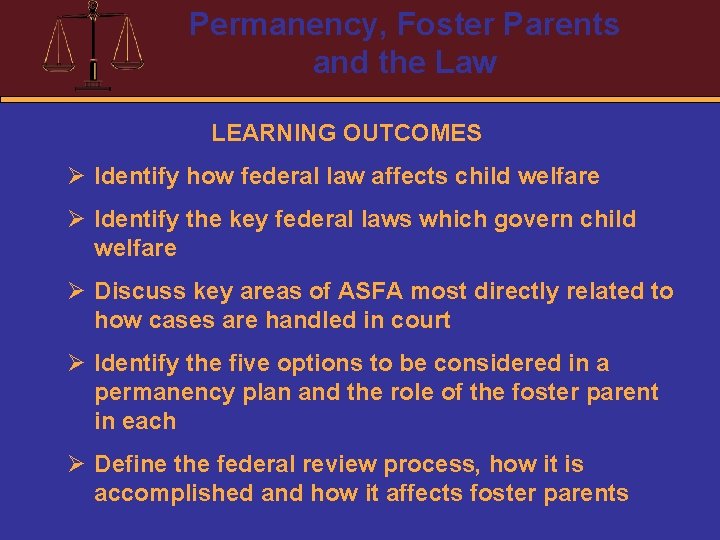 Permanency, Foster Parents and the Law

LEARNING OUTCOMES

➢ Identify how federal law affects child welfare

➢ Identify the key federal laws which govern child welfare

➢ Discuss key areas of ASFA most directly related to how cases are handled in court

➢ Identify the five options to be considered in a permanency plan and the role of the foster parent in each

➢ Define the federal review process, how it is accomplished and how it affects foster parents